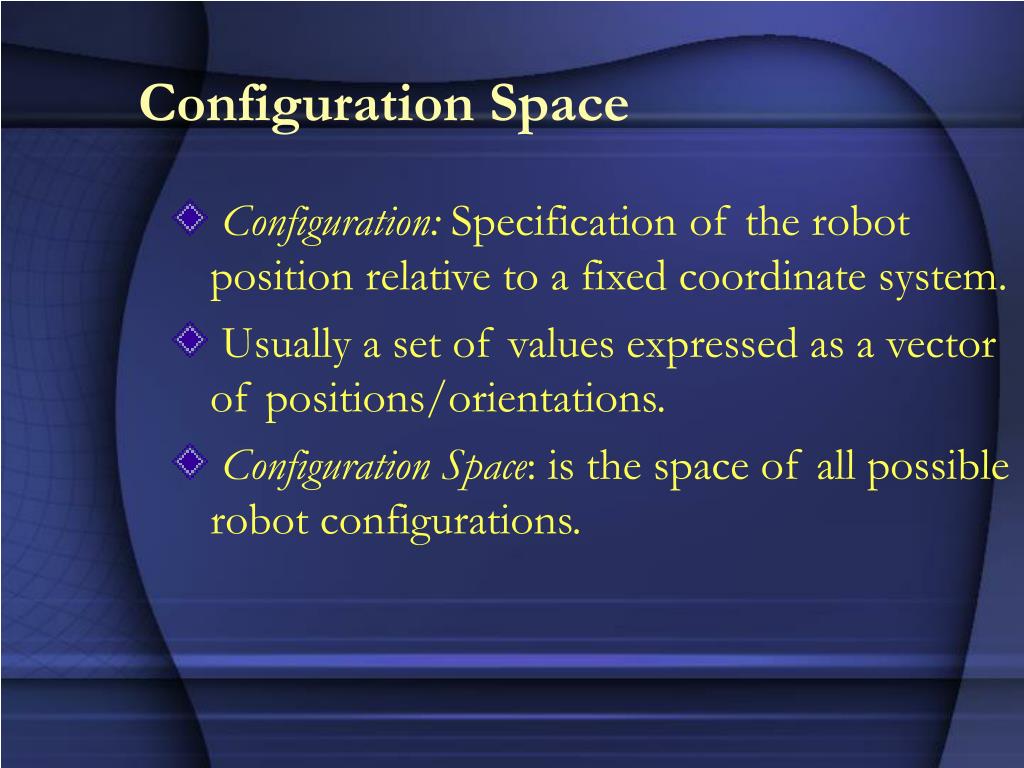 Configuration Space

Configuration: Specification of the robot position relative to a fixed coordinate system.

Usually a set of values expressed as a vector of positions/orientations.

Configuration Space: is the space of all possible robot configurations.